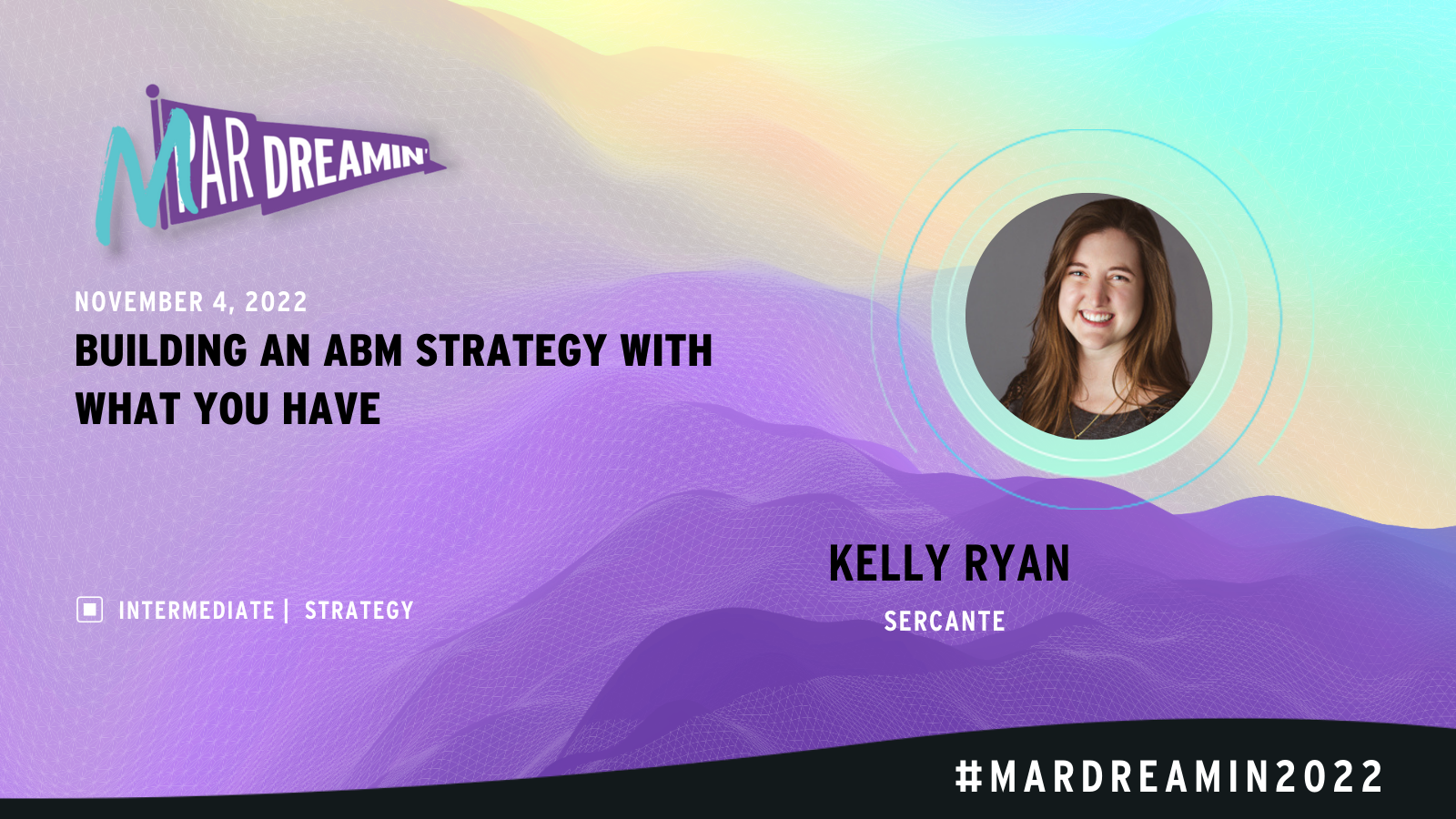 MAR DREAMIN'

NOVEMBER 4, 2022

BUILDING AN ABM STRATEGY WITH WHAT YOU HAVE

INTERMEDIATE | STRATEGY

KELLY RYAN

SERCANTE

#MARDREAMIN2022